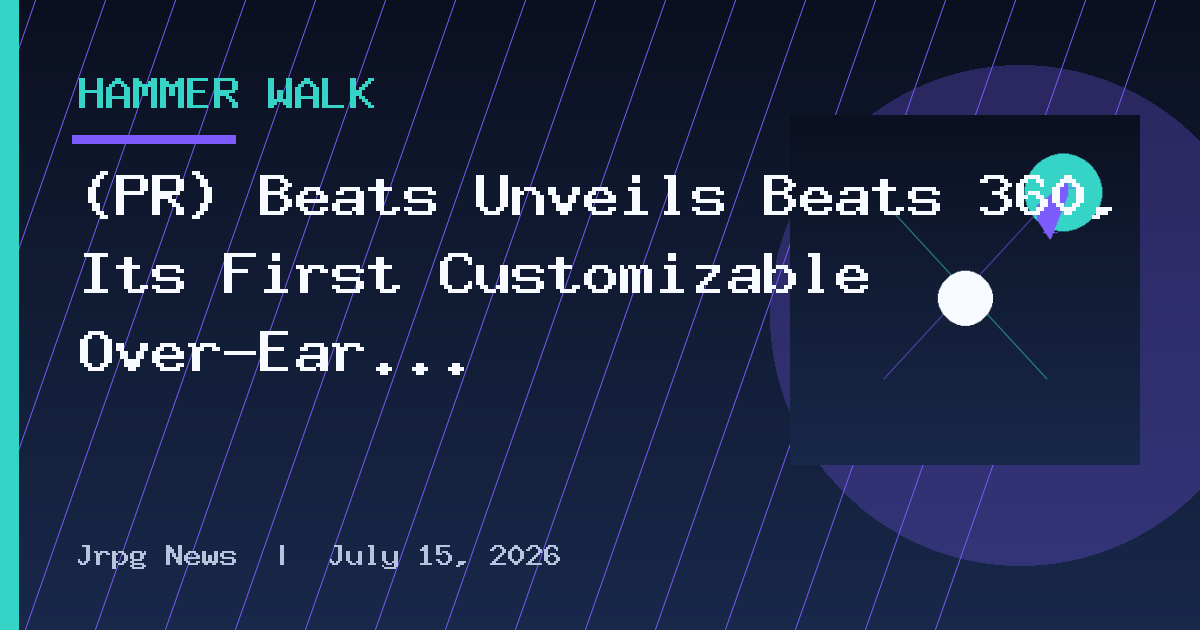 HAMMER WALK

(PR) Beats Unveils Beats 360, Its First Customizable Over-Ear...

Jrpg News | July 15, 2026